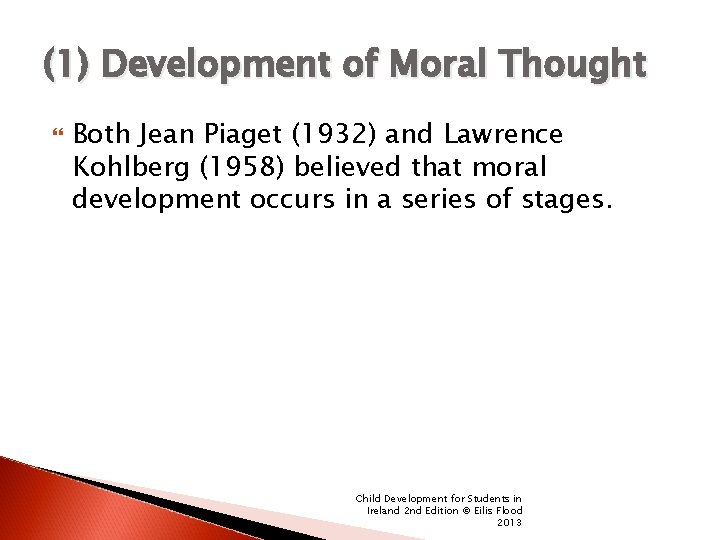 (1) Development of Moral Thought

Both Jean Piaget (1932) and Lawrence Kohlberg (1958) believed that moral development occurs in a series of stages.

Child Development for Students in Ireland 2nd Edition © Eilis Flood 2013